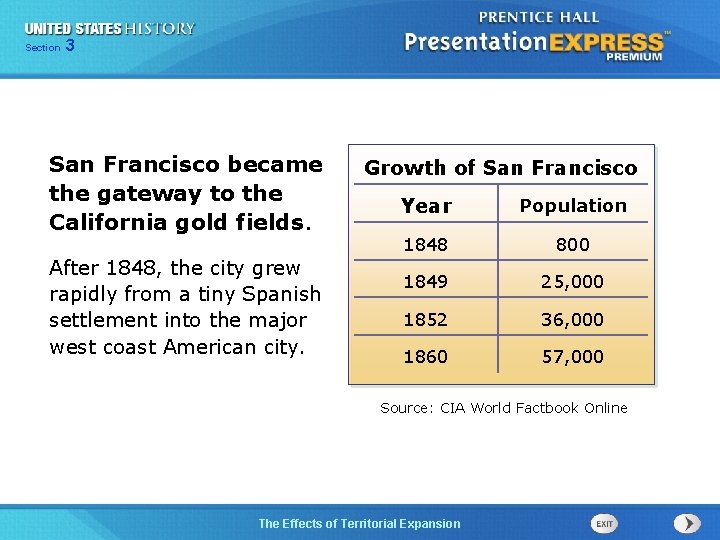 UNITED STATES HISTORY
Section 3

PRENTICE HALL
PresentationEXPRESS™
PREMIUM

San Francisco became the gateway to the California gold fields.

After 1848, the city grew rapidly from a tiny Spanish settlement into the major west coast American city.

Growth of San Francisco

| Year | Population |
|---|---|
| 1848 | 800 |
| 1849 | 25,000 |
| 1852 | 36,000 |
| 1860 | 57,000 |

Source: CIA World Factbook Online

The Effects of Territorial Expansion

EXIT